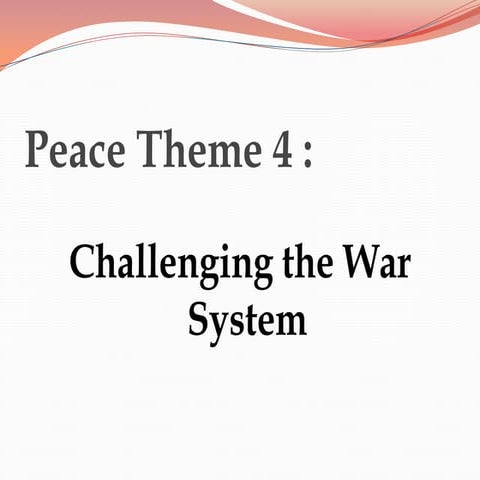 Peace Theme 4 :

Challenging the War System